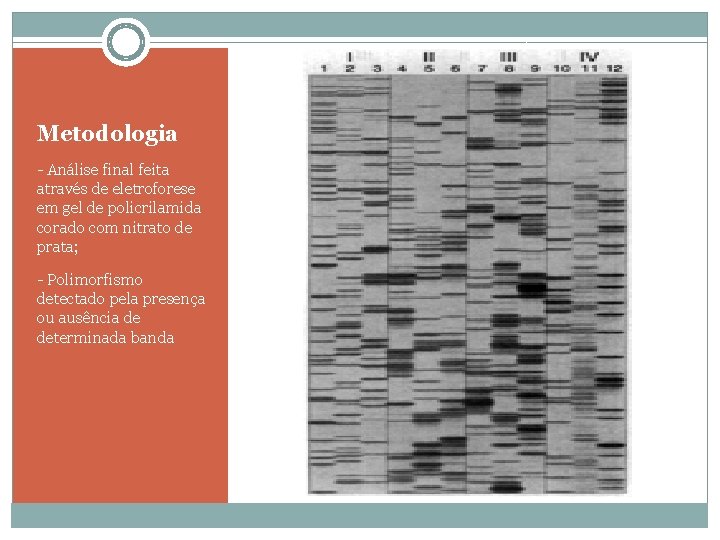 Metodologia

- Análise final feita através de eletroforese em gel de policrilamida corado com nitrato de prata;

- Polimorfismo detectado pela presença ou ausência de determinada banda

I II III IV
1 2 3 4 5 6 7 8 9 10 11 12